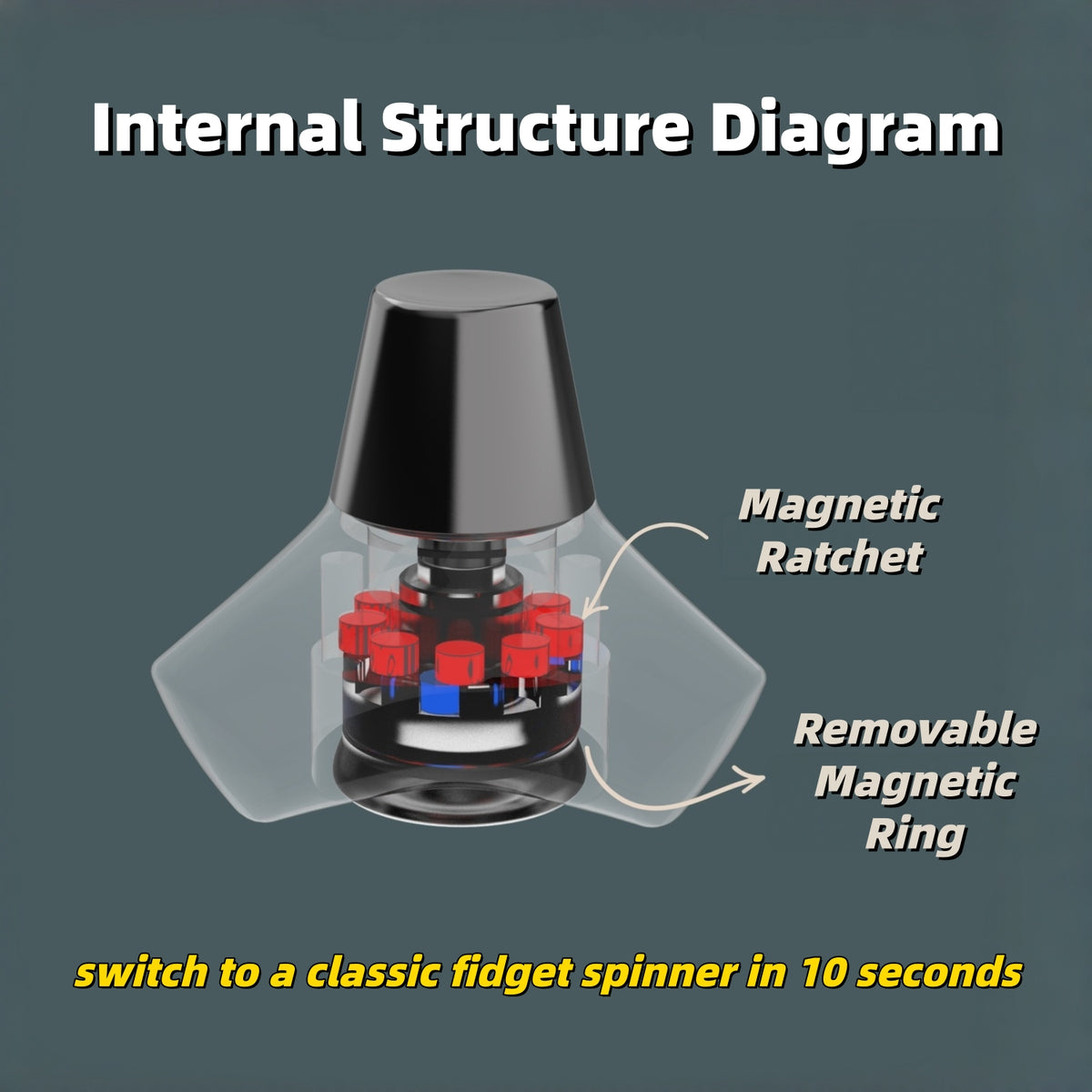 Internal Structure Diagram

Magnetic Ratchet

Removable Magnetic Ring

switch to a classic fidget spinner in 10 seconds